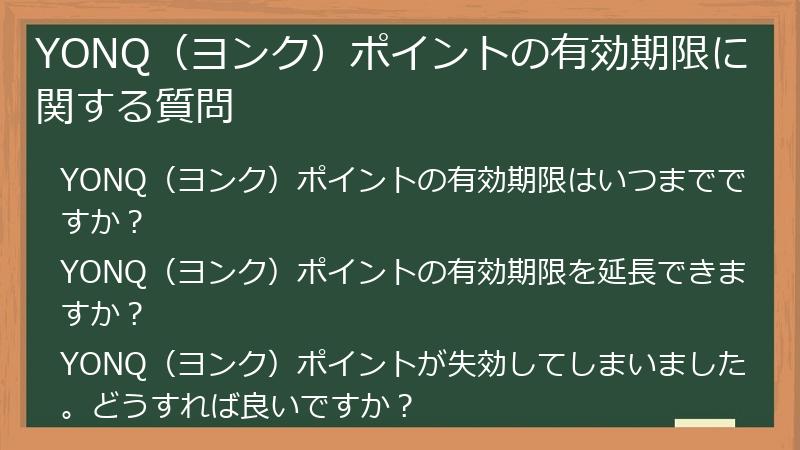 YONQ（ヨンク）ポイントの有効期限に関する質問

YONQ（ヨンク）ポイントの有効期限はいつまでですか？

YONQ（ヨンク）ポイントの有効期限を延長できますか？

YONQ（ヨンク）ポイントが失効してしまいました。どうすれば良いですか？